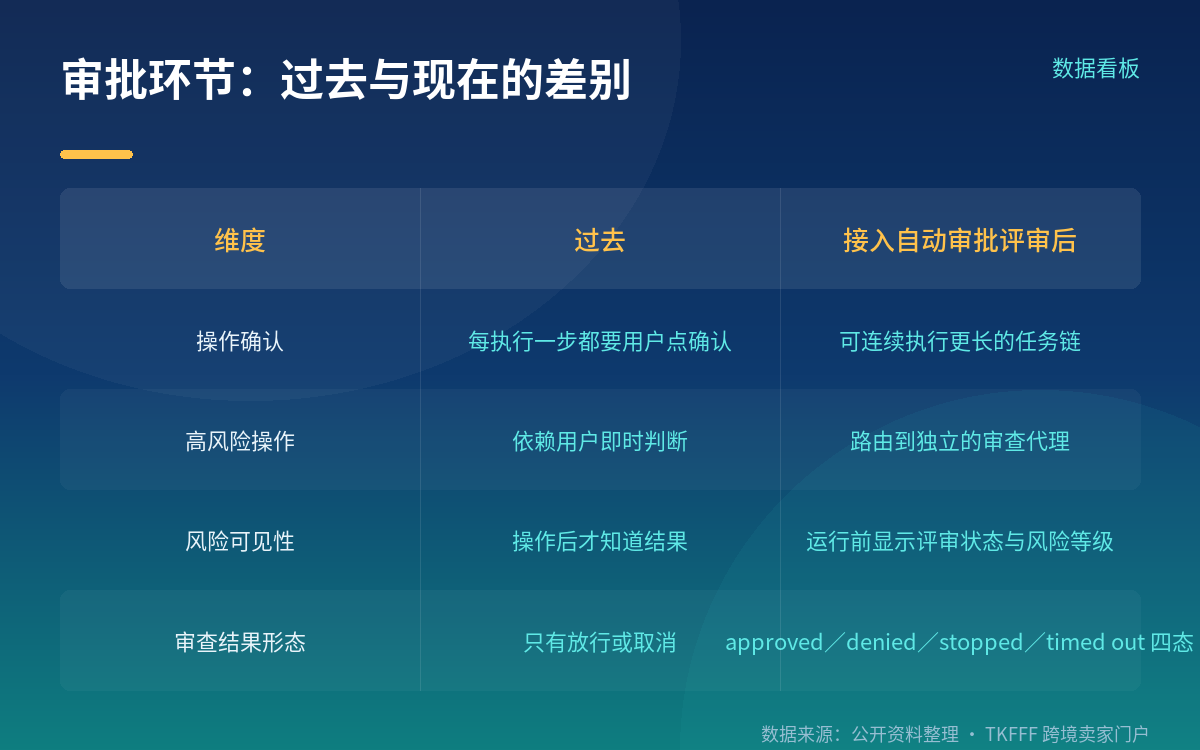 审批环节：过去与现在的差别

数据看板

| 维度 | 过去 | 接入自动审批评审后 |
|---|---|---|
| 操作确认 | 每执行一步都要用户点确认 | 可连续执行更长的任务链 |
| 高风险操作 | 依赖用户即时判断 | 路由到独立的审查代理 |
| 风险可见性 | 操作后才知道结果 | 运行前显示评审状态与风险等级 |
| 审查结果形态 | 只有放行或取消 | approved／denied／stopped／timed out 四态 |

数据来源：公开资料整理 · TKFFF 跨境卖家门户